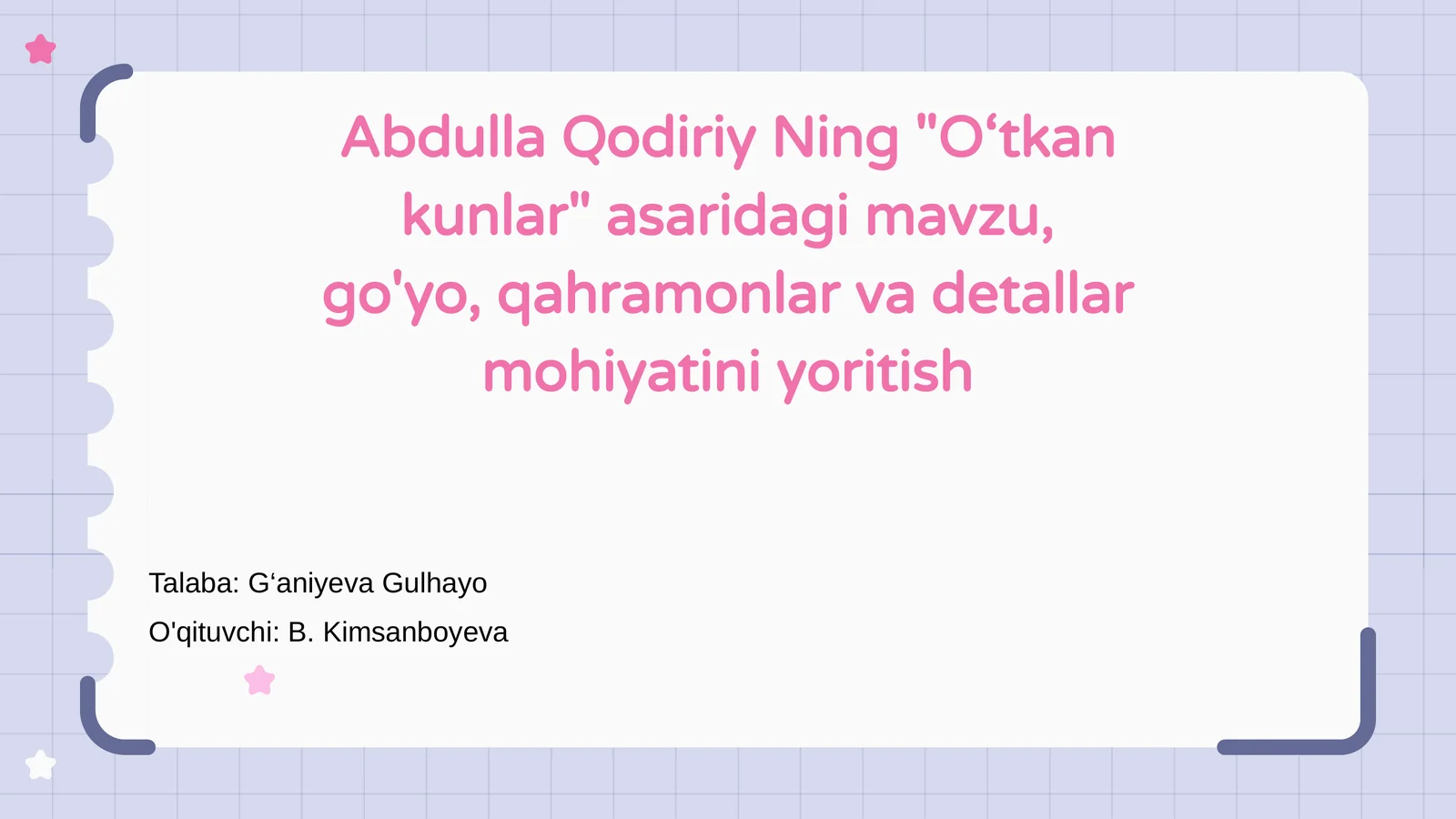 Abdulla Qodiriy Ning "O‘tkan kunlar" asaridagi mavzu, go'yo, qahramonlar va detallar mohiyatini yoritish

Talaba: G‘aniyeva Gulhayo

O'qituvchi: B. Kimsanboyeva